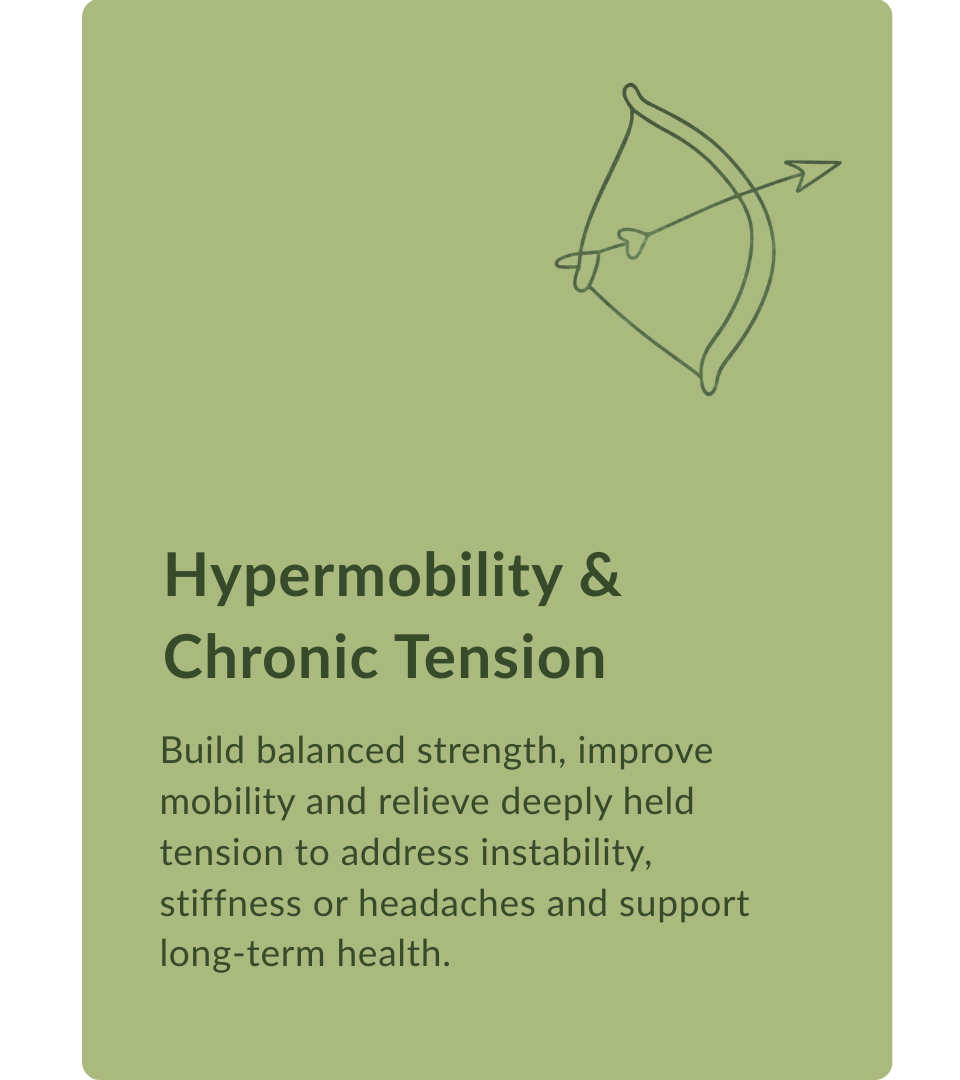 Hypermobility & Chronic Tension

Build balanced strength, improve mobility and relieve deeply held tension to address instability, stiffness or headaches and support long-term health.